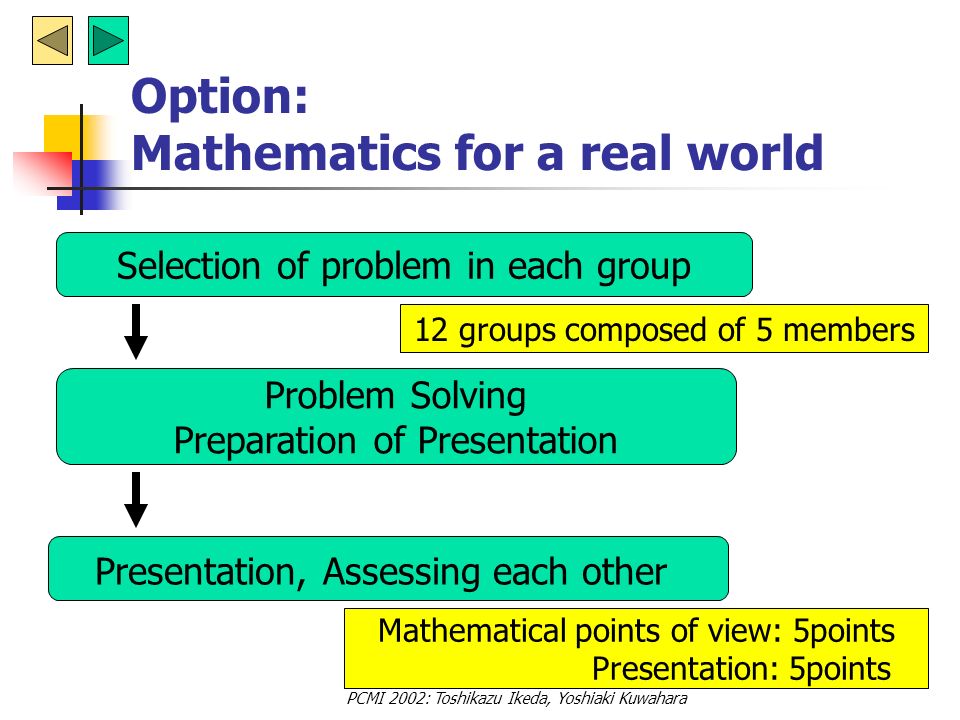 Option:
Mathematics for a real world

Selection of problem in each group

12 groups composed of 5 members

Problem Solving
Preparation of Presentation

Presentation, Assessing each other

Mathematical points of view: 5points
Presentation: 5points

PCMI 2002: Toshikazu Ikeda, Yoshiaki Kuwahara